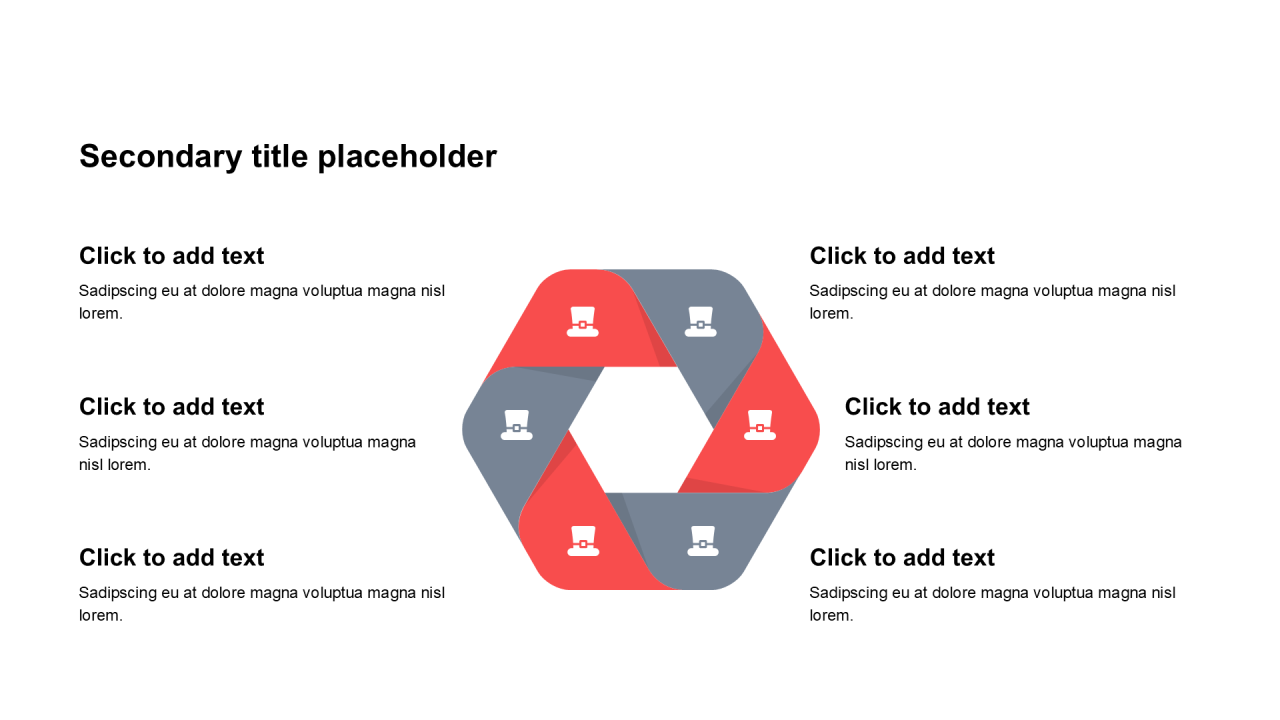 Secondary title placeholder

Click to add text

Sadipscing eu at dolore magna voluptua magna nisl lorem.

Click to add text

Sadipscing eu at dolore magna voluptua magna nisl lorem.

Click to add text

Sadipscing eu at dolore magna voluptua magna nisl lorem.

Click to add text

Sadipscing eu at dolore magna voluptua magna nisl lorem.

Click to add text

Sadipscing eu at dolore magna voluptua magna nisl lorem.

Click to add text

Sadipscing eu at dolore magna voluptua magna nisl lorem.